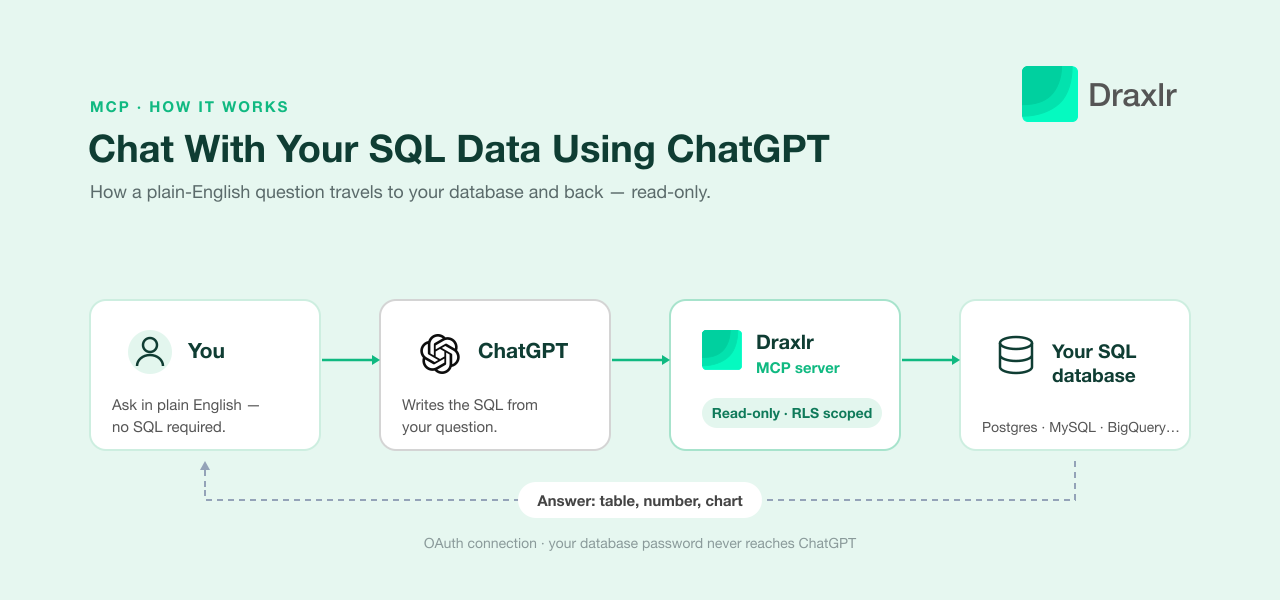 MCP · HOW IT WORKS

Draxlr

Chat With Your SQL Data Using ChatGPT

How a plain-English question travels to your database and back — read-only.

You

Ask in plain English — no SQL required.

ChatGPT

Writes the SQL from your question.

Draxlr
MCP server

Read-only · RLS scoped

Your SQL database

Postgres · MySQL · BigQuery…

Answer: table, number, chart

OAuth connection · your database password never reaches ChatGPT